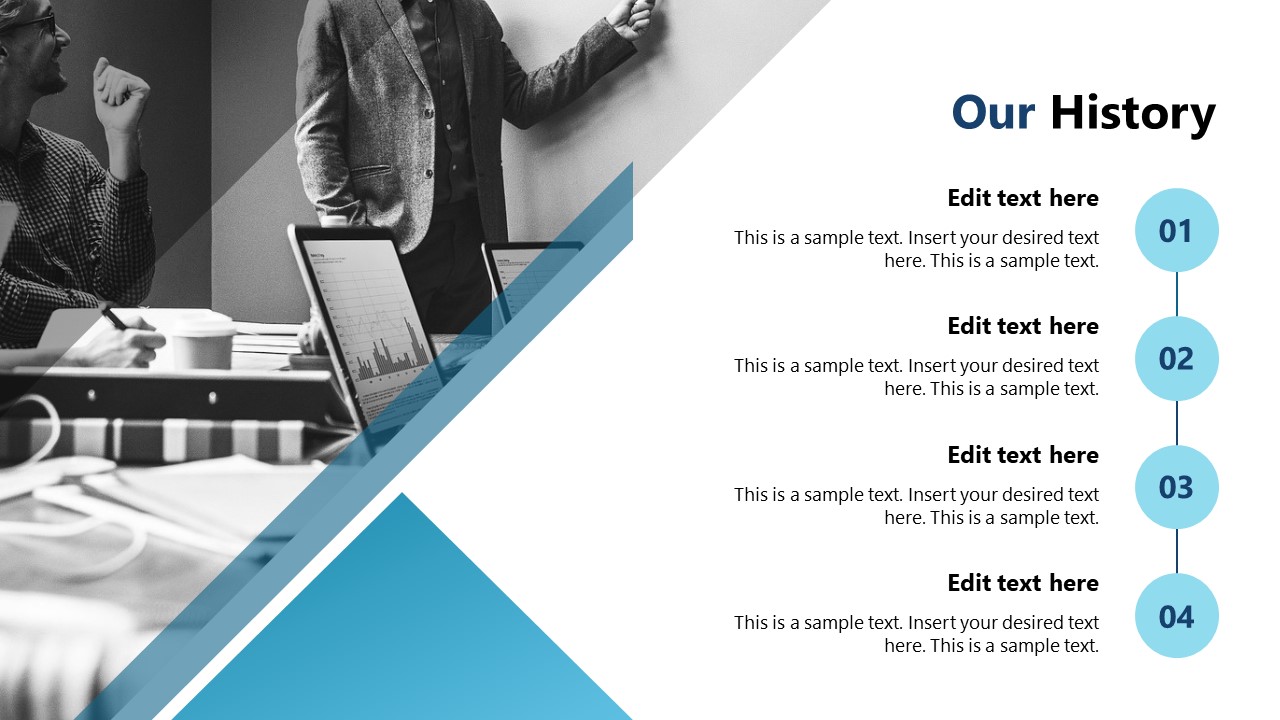 Our History

Edit text here

This is a sample text. Insert your desired text here. This is a sample text.

01

Edit text here

This is a sample text. Insert your desired text here. This is a sample text.

02

Edit text here

This is a sample text. Insert your desired text here. This is a sample text.

03

Edit text here

This is a sample text. Insert your desired text here. This is a sample text.

04